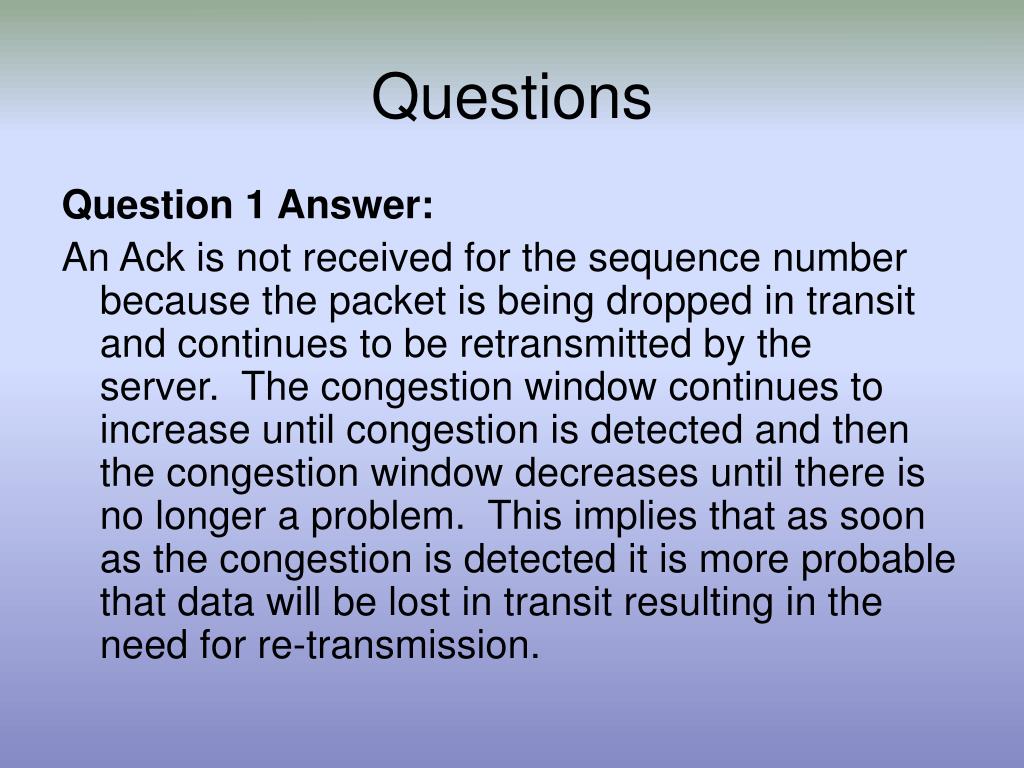 Questions

Question 1 Answer:

An Ack is not received for the sequence number because the packet is being dropped in transit and continues to be retransmitted by the server. The congestion window continues to increase until congestion is detected and then the congestion window decreases until there is no longer a problem. This implies that as soon as the congestion is detected it is more probable that data will be lost in transit resulting in the need for re-transmission.